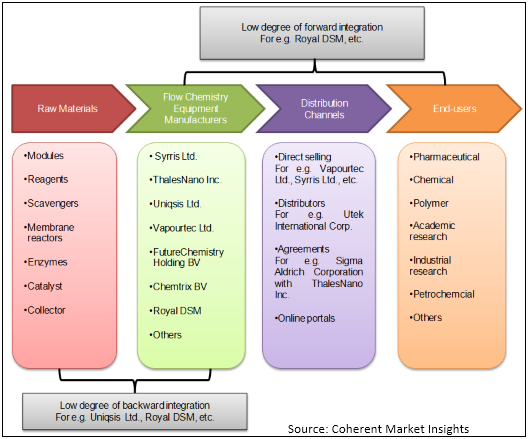 Low degree of forward integration
For e.g. Royal DSM, etc.

Raw Materials

Flow Chemistry Equipment Manufacturers

Distribution Channels

End-users

•Modules

•Reagents

•Scavengers

•Membrane reactors

•Enzymes

•Catalyst

•Collector

• Syrris Ltd.

•ThalesNano Inc.

•Uniqsis Ltd.

•Vapourtec Ltd.

•FutureChemistry Holding BV

•Chemtrix BV

•Royal DSM

•Others

•Direct selling
For e.g. Vapourtec Ltd., Syrris Ltd., etc.

•Distributors
For e.g. Utek International Corp.

•Agreements
For e.g. Sigma Aldrich Corporation with ThalesNano Inc.

•Online portals

•Pharmaceutical

•Chemical

•Polymer

•Academic research

•Industrial research

•Petrochemcial

•Others

Low degree of backward integration
For e.g. Uniqsis Ltd., Royal DSM, etc.

Source: Coherent Market Insights